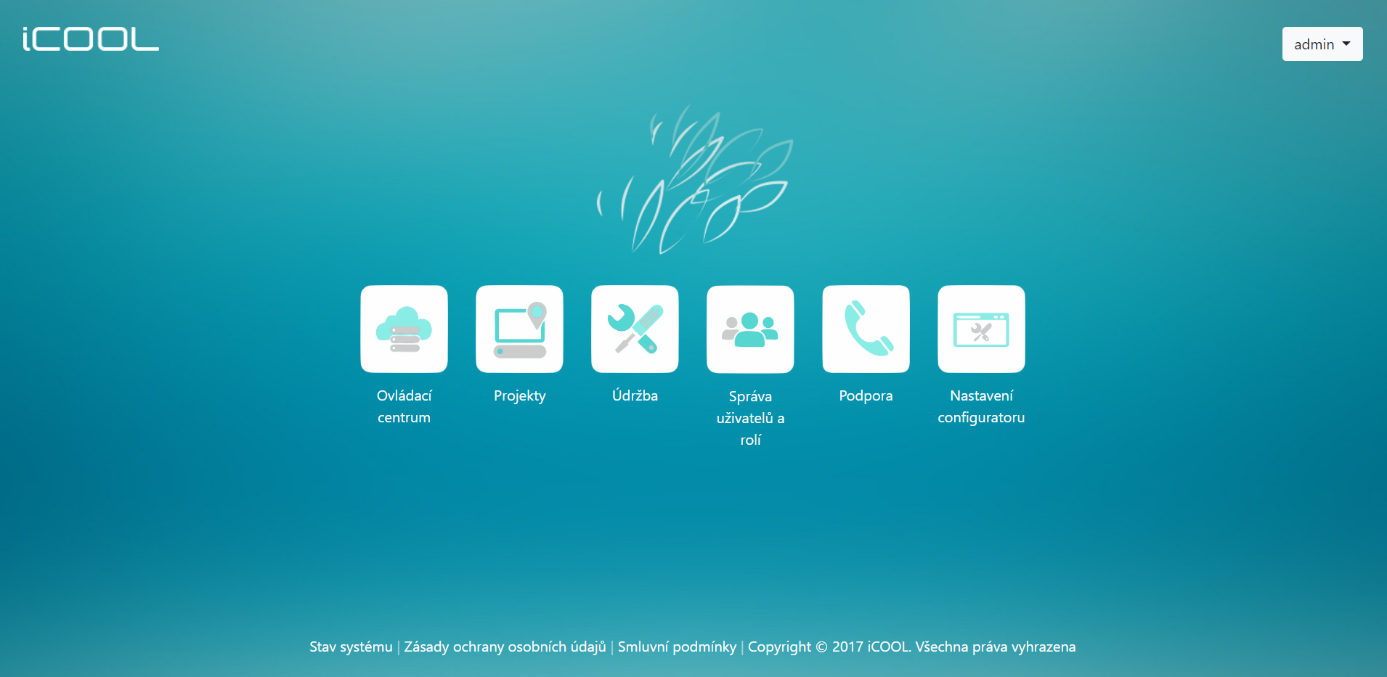 iCOOL

admin

Ovládací centrum

Projekty

Údržba

Správa uživatelů a rolí

Podpora

Nastavení configuratoru

Stav systému | Zásady ochrany osobních údajů | Smluvní podmínky | Copyright © 2017 iCOOL. Všechna práva vyhrazena